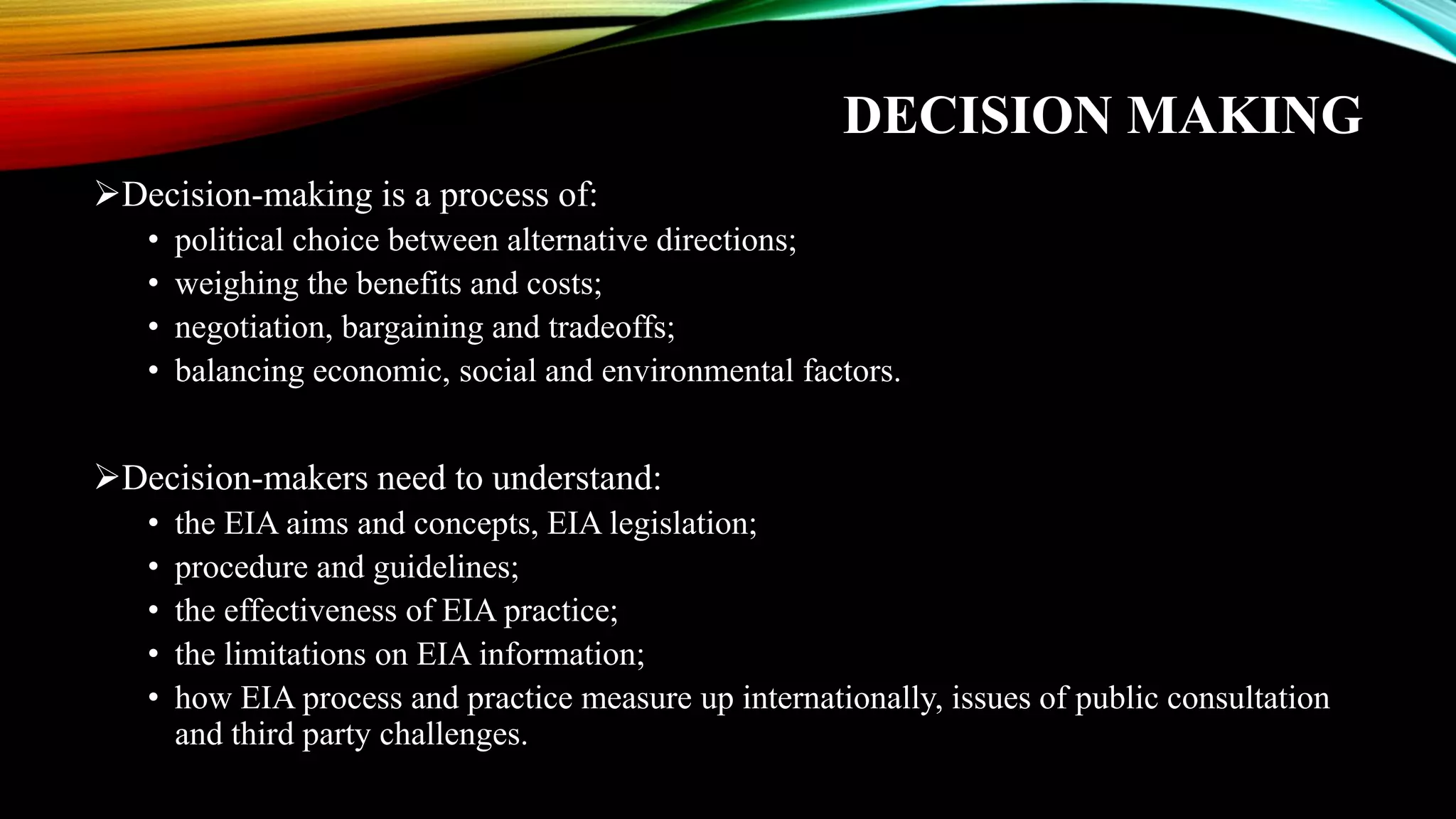 DECISION MAKING

➢Decision-making is a process of:
• political choice between alternative directions;
• weighing the benefits and costs;
• negotiation, bargaining and tradeoffs;
• balancing economic, social and environmental factors.

➢Decision-makers need to understand:
• the EIA aims and concepts, EIA legislation;
• procedure and guidelines;
• the effectiveness of EIA practice;
• the limitations on EIA information;
• how EIA process and practice measure up internationally, issues of public consultation and third party challenges.